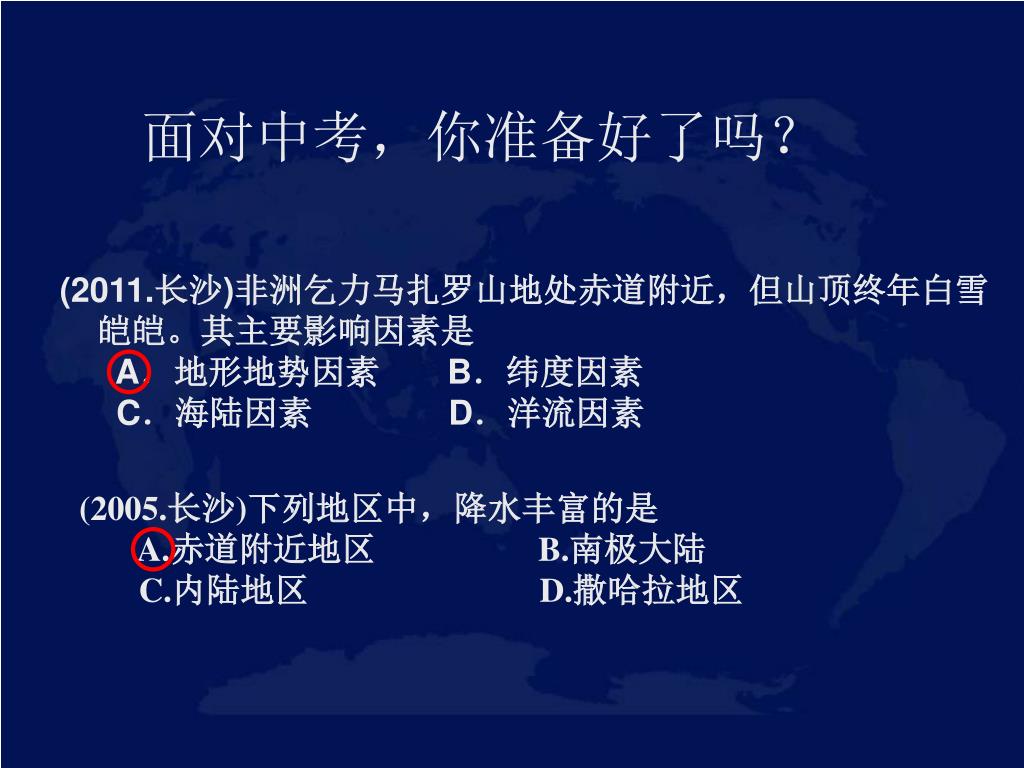 面对中考，你准备好了吗？

(2011.长沙)非洲乞力马扎罗山地处赤道附近，但山顶终年白雪皑皑。其主要影响因素是

A．地形地势因素　　B．纬度因素

C．海陆因素　　D．洋流因素

(2005.长沙)下列地区中，降水丰富的是

A.赤道附近地区　　B.南极大陆

C.内陆地区　　D.撒哈拉地区